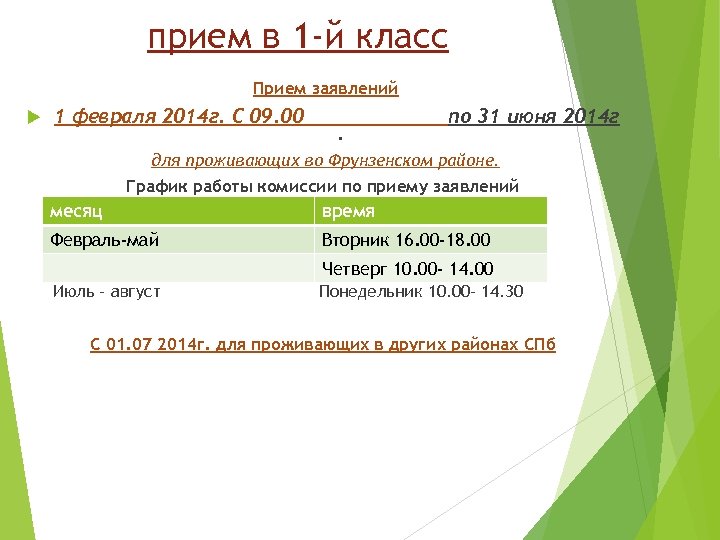 прием в 1-й класс

Прием заявлений

1 февраля 2014г. С 09.00 по 31 июня 2014г
.

для проживающих во Фрунзенском районе.

График работы комиссии по приему заявлений

| месяц | время |
|---|---|
| Февраль-май | Вторник 16.00-18.00 |
| | Четверг 10.00- 14.00 |
| Июль - август | Понедельник 10.00- 14.30 |

С 01.07 2014г. для проживающих в других районах СПб